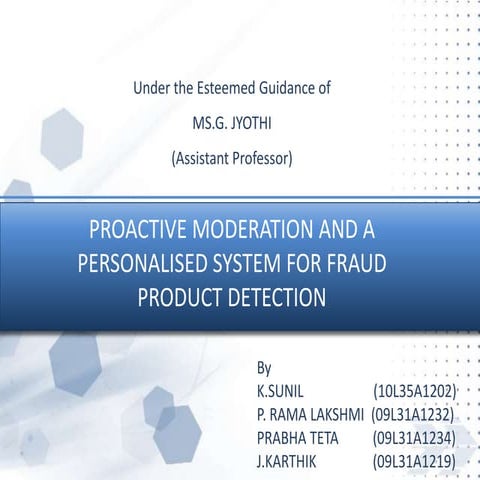 Under the Esteemed Guidance of

MS.G. JYOTHI

(Assistant Professor)

PROACTIVE MODERATION AND A PERSONALISED SYSTEM FOR FRAUD PRODUCT DETECTION

By
K.SUNIL (10L35A1202)
P. RAMA LAKSHMI (09L31A1232)
PRABHA TETA (09L31A1234)
J.KARTHIK (09L31A1219)